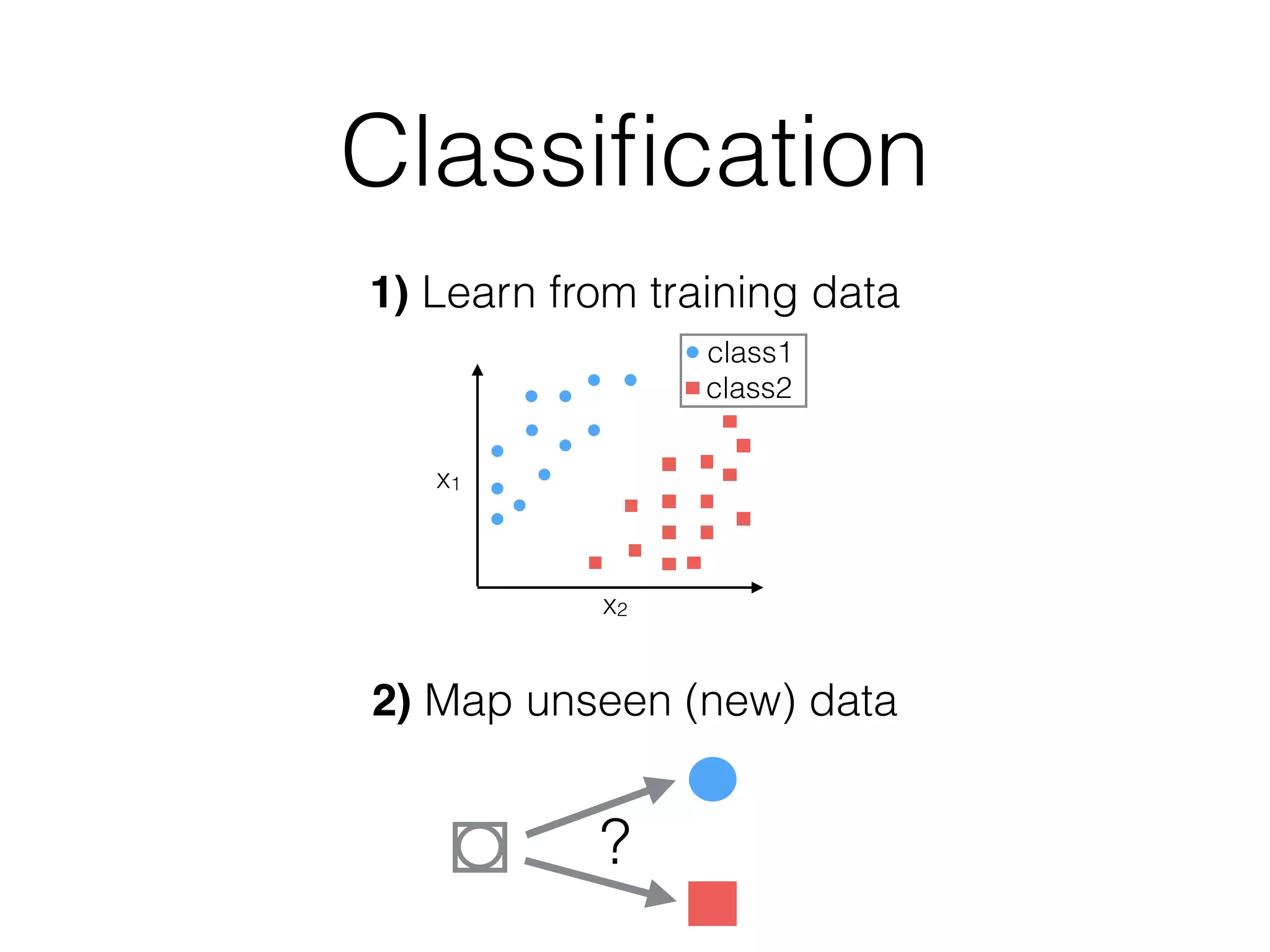 Classification

1) Learn from training data

class1
class2

$x_1$

$x_2$

2) Map unseen (new) data

?